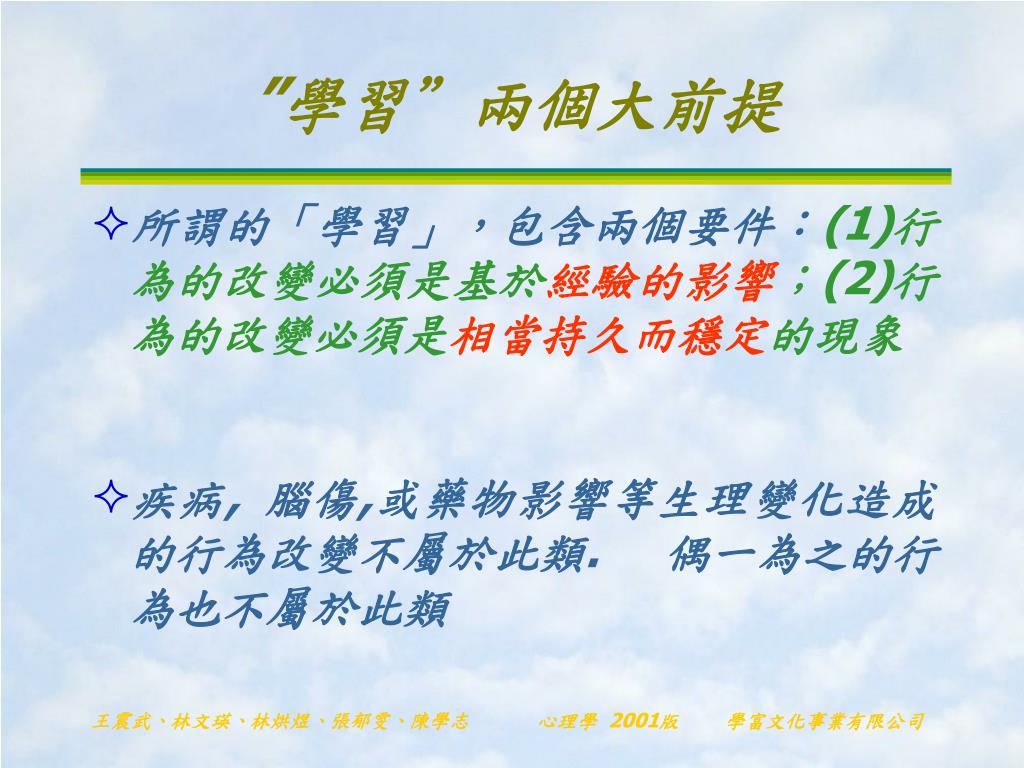 ”學習”兩個大前提

✧所謂的「學習」，包含兩個要件：(1)行為的改變必須是基於經驗的影響；(2)行為的改變必須是相當持久而穩定的現象

✧疾病, 腦傷,或藥物影響等生理變化造成的行為改變不屬於此類. 偶一為之的行為也不屬於此類

王震武、林文瑛、林烘煜、張郁雯、陳學志 心理學 2001版 學富文化事業有限公司